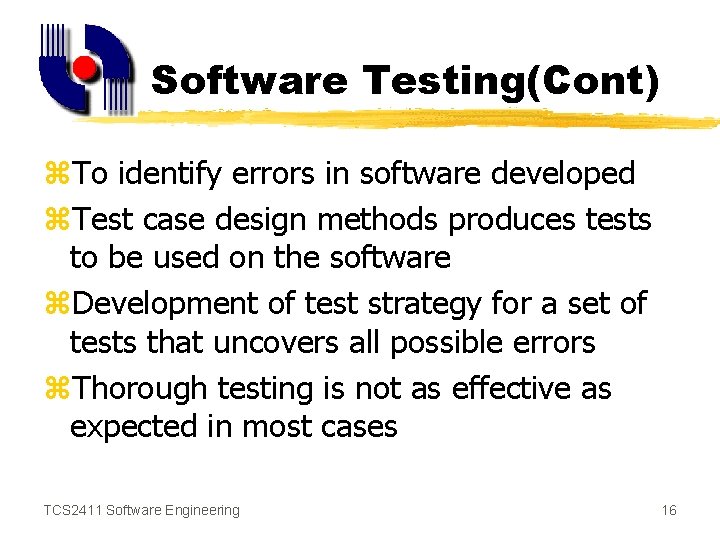 Software Testing(Cont)

⌘To identify errors in software developed

⌘Test case design methods produces tests to be used on the software

⌘Development of test strategy for a set of tests that uncovers all possible errors

⌘Thorough testing is not as effective as expected in most cases

TCS2411 Software Engineering

16